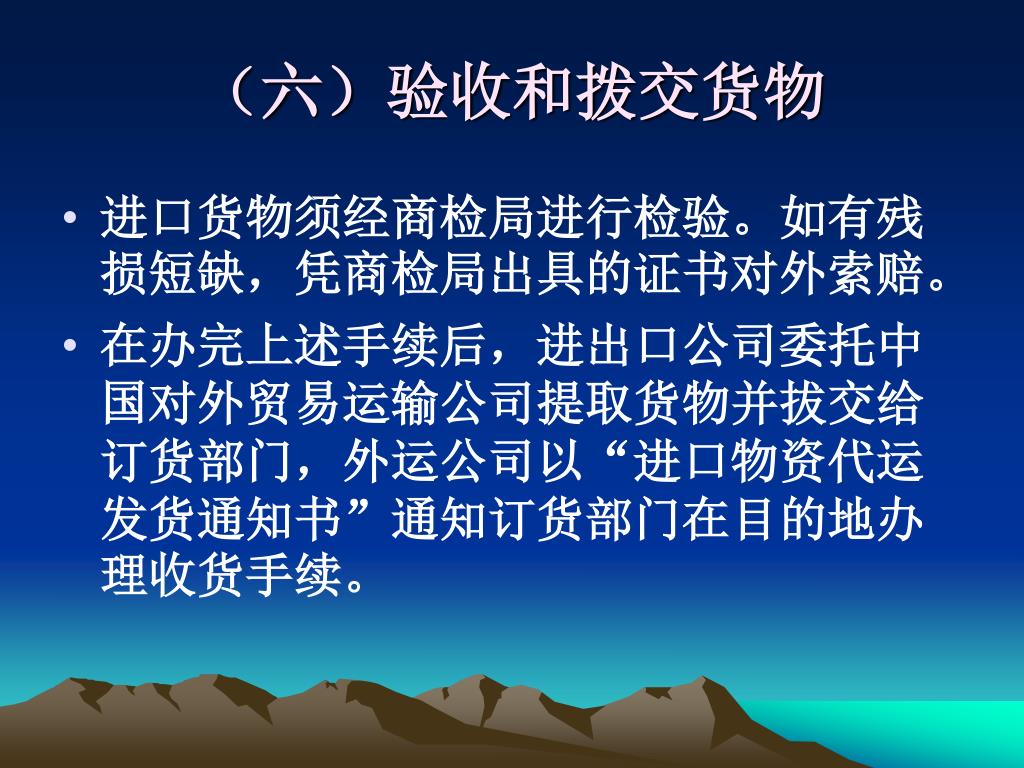 （六）验收和拨交货物

• 进口货物须经商检局进行检验。如有残损短缺，凭商检局出具的证书对外索赔。

• 在办完上述手续后，进出口公司委托中国对外贸易运输公司提取货物并拔交给订货部门，外运公司以“进口物资代运发货通知书”通知订货部门在目的地办理收货手续。